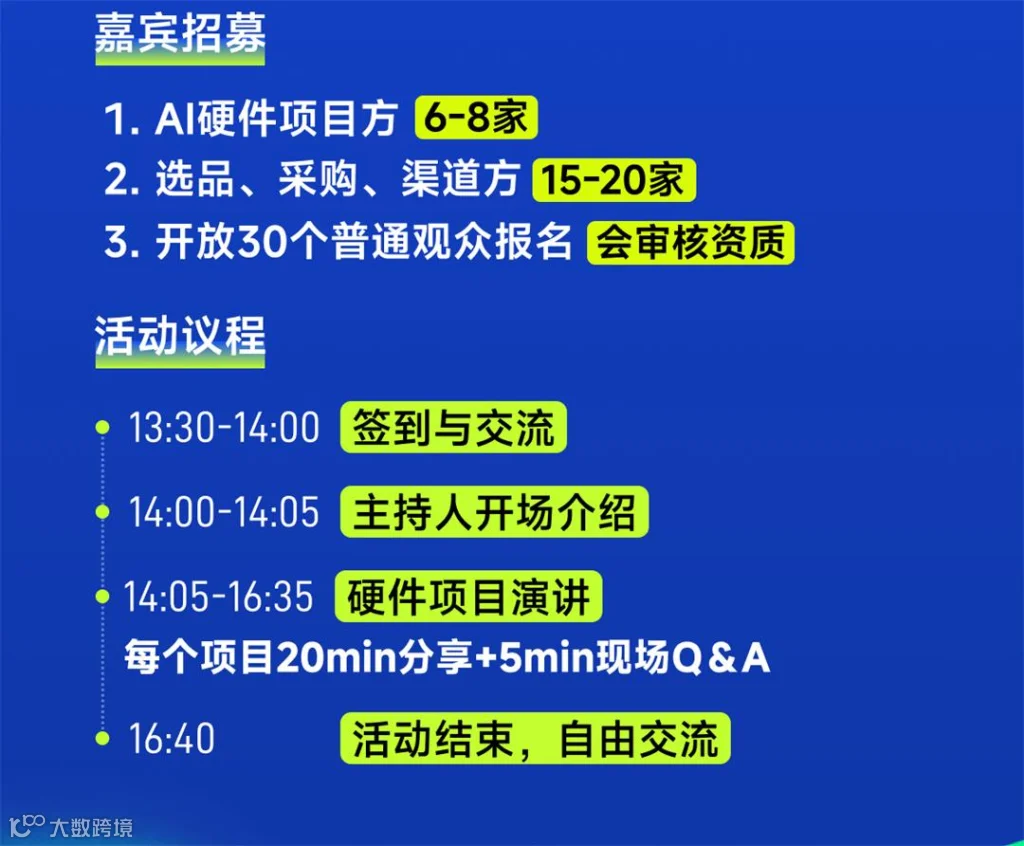 嘉宾招募

1. AI硬件项目方 6-8家
2. 选品、采购、渠道方 15-20家
3. 开放30个普通观众报名 会审核资质

活动议程

13:30-14:00 签到与交流
14:00-14:05 主持人开场介绍
14:05-16:35 硬件项目演讲
每个项目20min分享+5min现场Q＆A
16:40 活动结束，自由交流

大数跨境